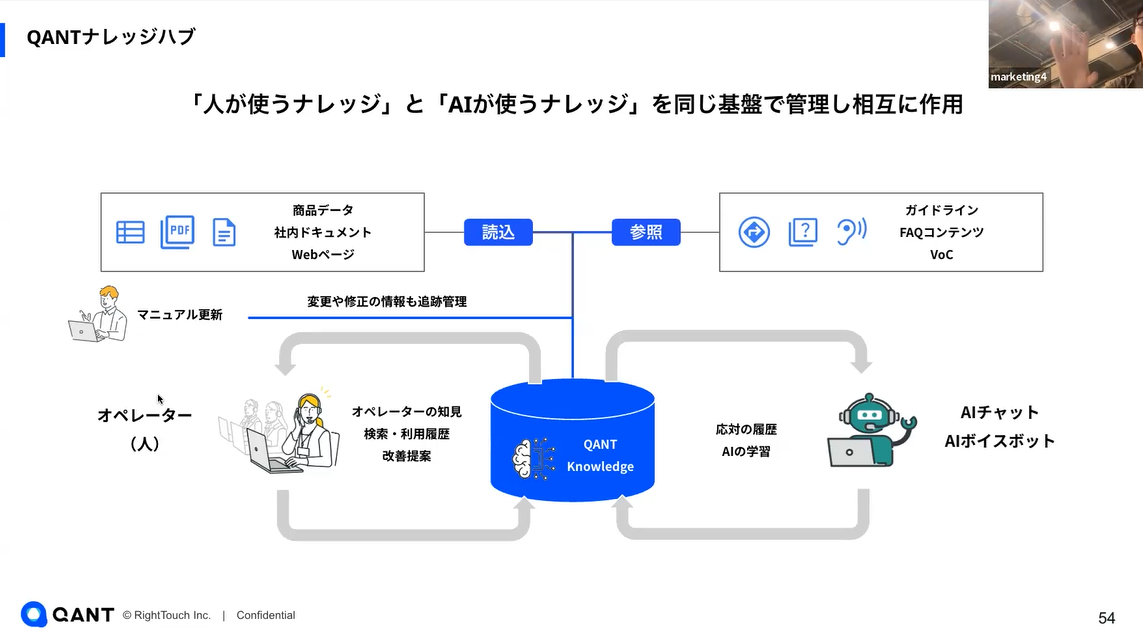 QANTナレッジハブ

marketing4

「人が使うナレッジ」と「AIが使うナレッジ」を同じ基盤で管理し相互に作用

PDF

商品データ
社内ドキュメント
Webページ

読込

参照

ガイドライン
FAQコンテンツ
VoC

マニュアル更新

変更や修正の情報も追跡管理

オペレーター
（人）

オペレーターの知見
検索・利用履歴
改善提案

QANT
Knowledge

応対の履歴
AIの学習

AIチャット
AIボイスボット

QANT © RightTouch Inc. | Confidential

54